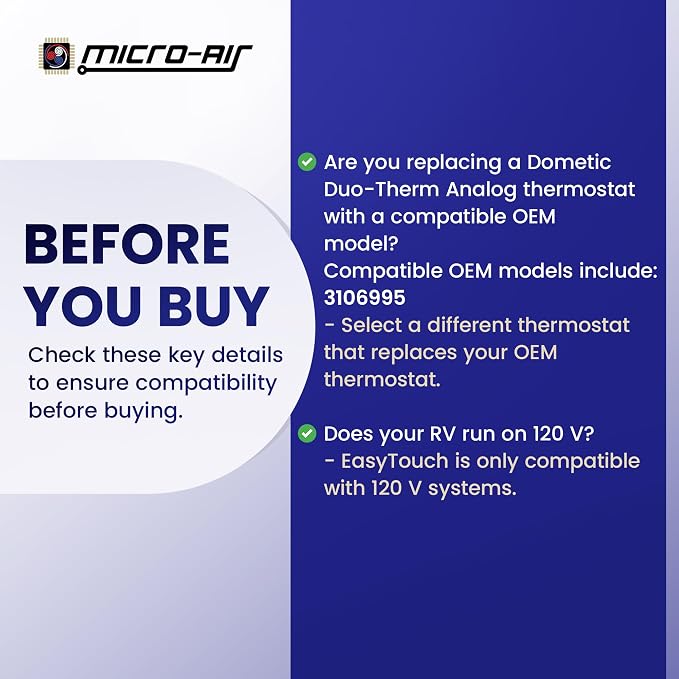 MICRO-AIR

BEFORE YOU BUY

Check these key details to ensure compatibility before buying.

Are you replacing a Dometic Duo-Therm Analog thermostat with a compatible OEM model?
Compatible OEM models include:
3106995
- Select a different thermostat that replaces your OEM thermostat.

Does your RV run on 120 V?
- EasyTouch is only compatible with 120 V systems.